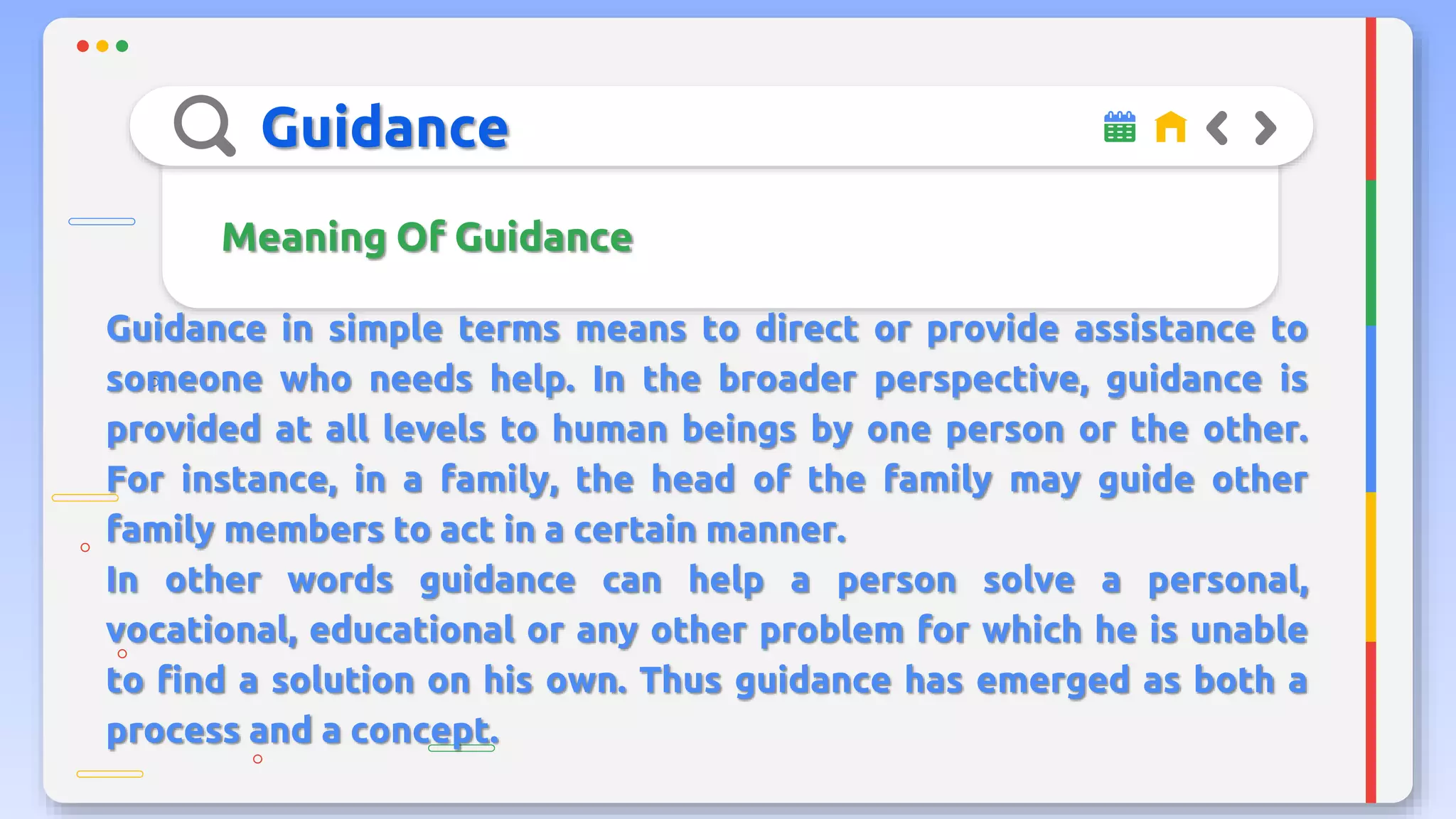 Guidance

Meaning Of Guidance

Guidance in simple terms means to direct or provide assistance to someone who needs help. In the broader perspective, guidance is provided at all levels to human beings by one person or the other. For instance, in a family, the head of the family may guide other family members to act in a certain manner.
In other words guidance can help a person solve a personal, vocational, educational or any other problem for which he is unable to find a solution on his own. Thus guidance has emerged as both a process and a concept.